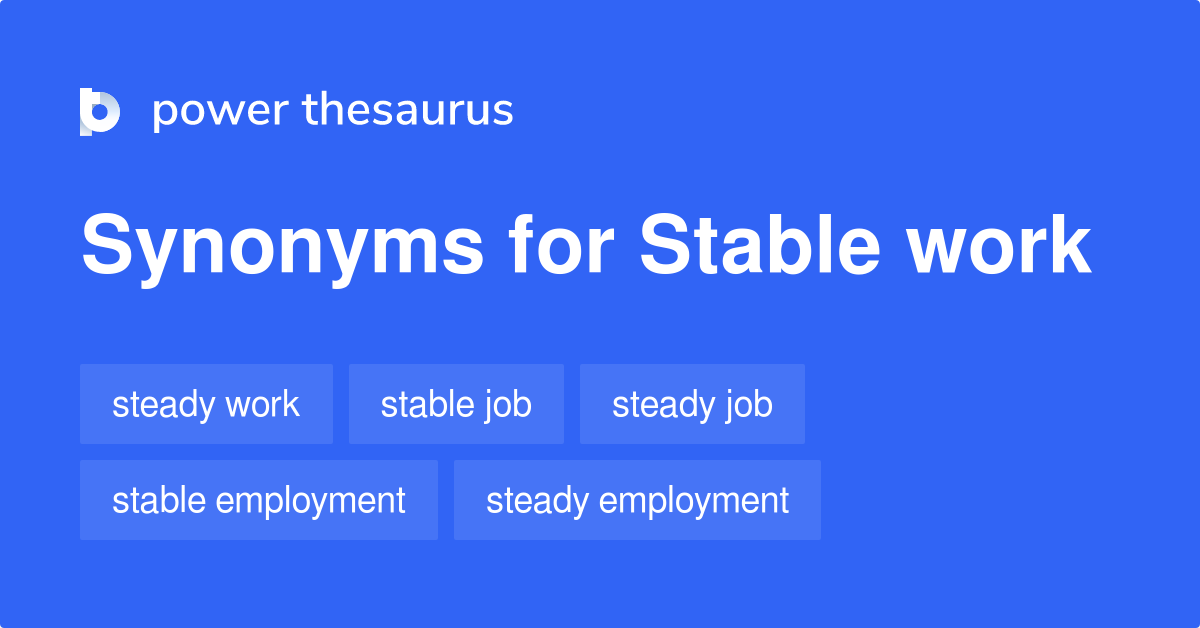 power thesaurus

Synonyms for Stable work

steady work
stable job
steady job
stable employment
steady employment